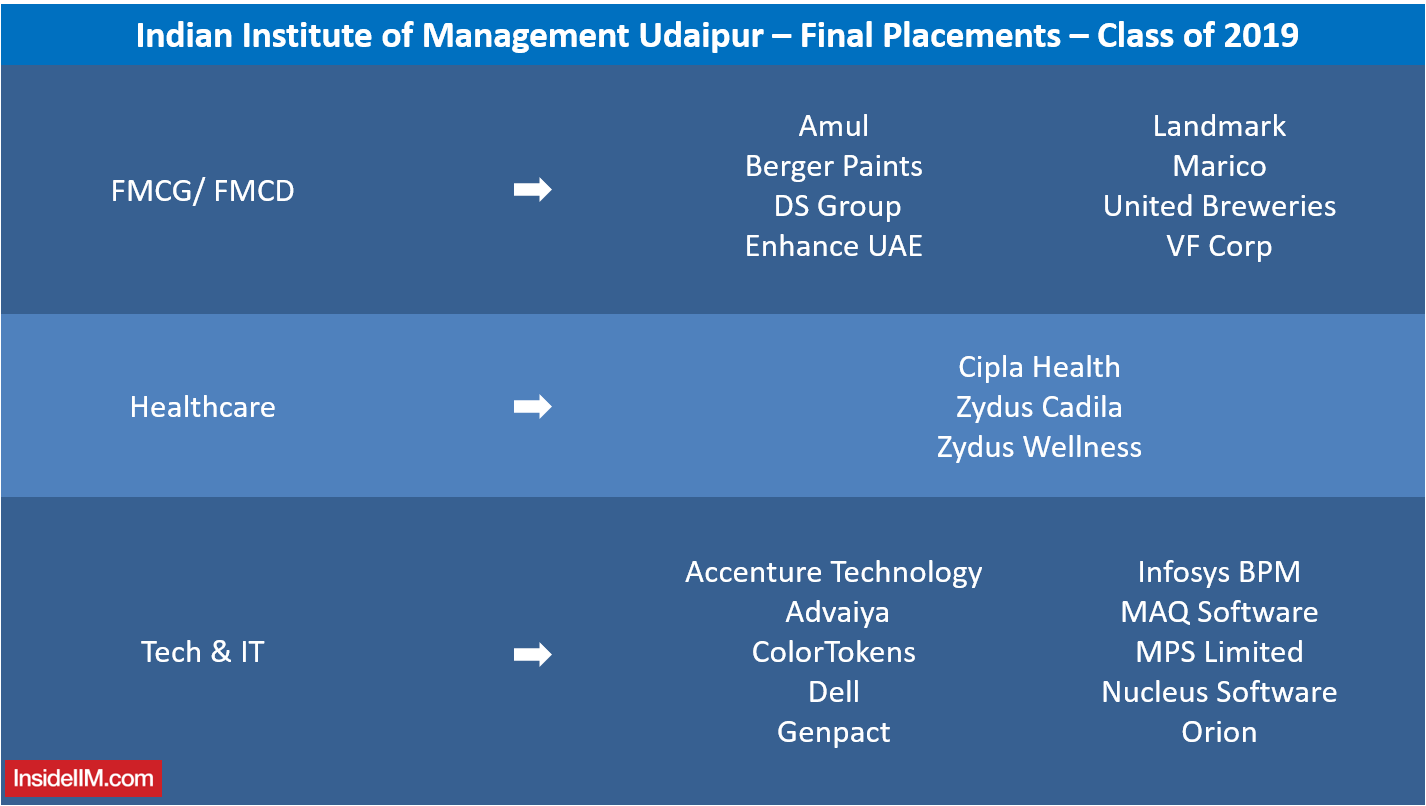 Indian Institute of Management Udaipur – Final Placements – Class of 2019

FMCG/ FMCD

Amul
Berger Paints
DS Group
Enhance UAE

Landmark
Marico
United Breweries
VF Corp

Healthcare

Cipla Health
Zydus Cadila
Zydus Wellness

Tech & IT

Accenture Technology
Advaiya
ColorTokens
Dell
Genpact

Infosys BPM
MAQ Software
MPS Limited
Nucleus Software
Orion

InsideIIM.com